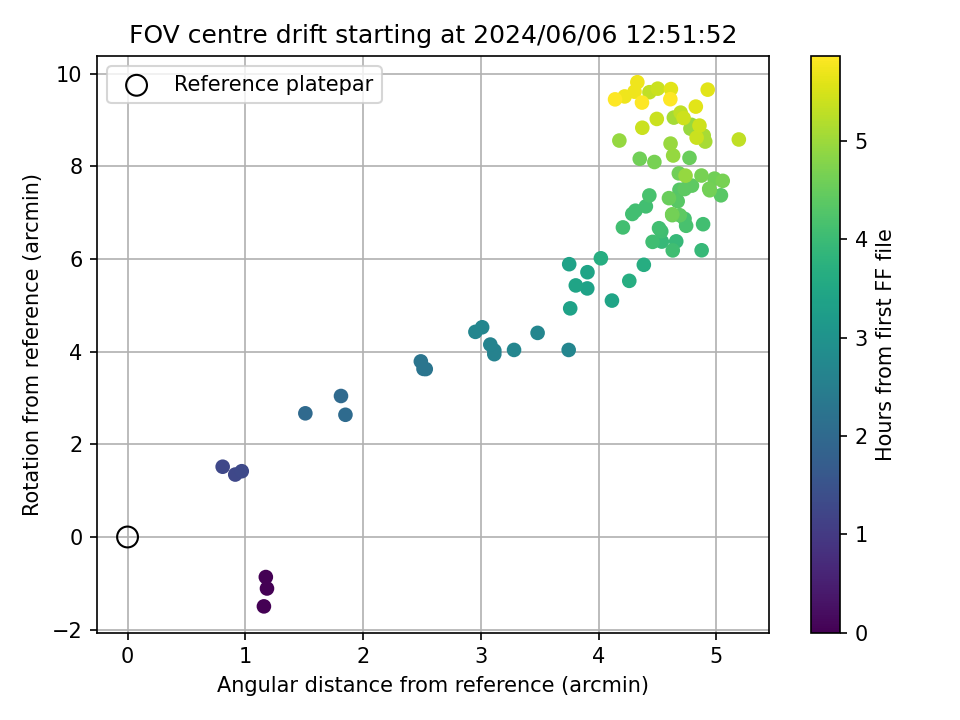 FOV centre drift starting at 2024/06/06 12:51:52

Reference platepar

Rotation from reference (arcmin)

10
8
6
4
2
0
−2

0
1
2
3
4
5

Angular distance from reference (arcmin)

Hours from first FF file

5
4
3
2
1
0